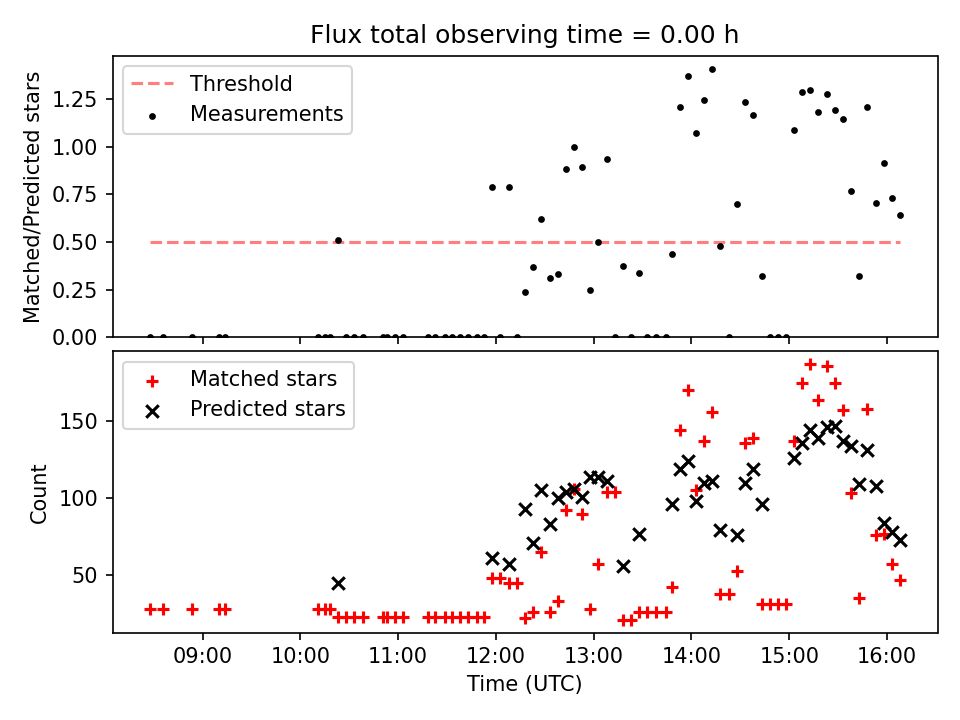 Flux total observing time = 0.00 h

Threshold
Measurements

Matched/Predicted stars

1.25
1.00
0.75
0.50
0.25
0.00

Matched stars
Predicted stars

Count

150
100
50

09:00
10:00
11:00
12:00
13:00
14:00
15:00
16:00

Time (UTC)